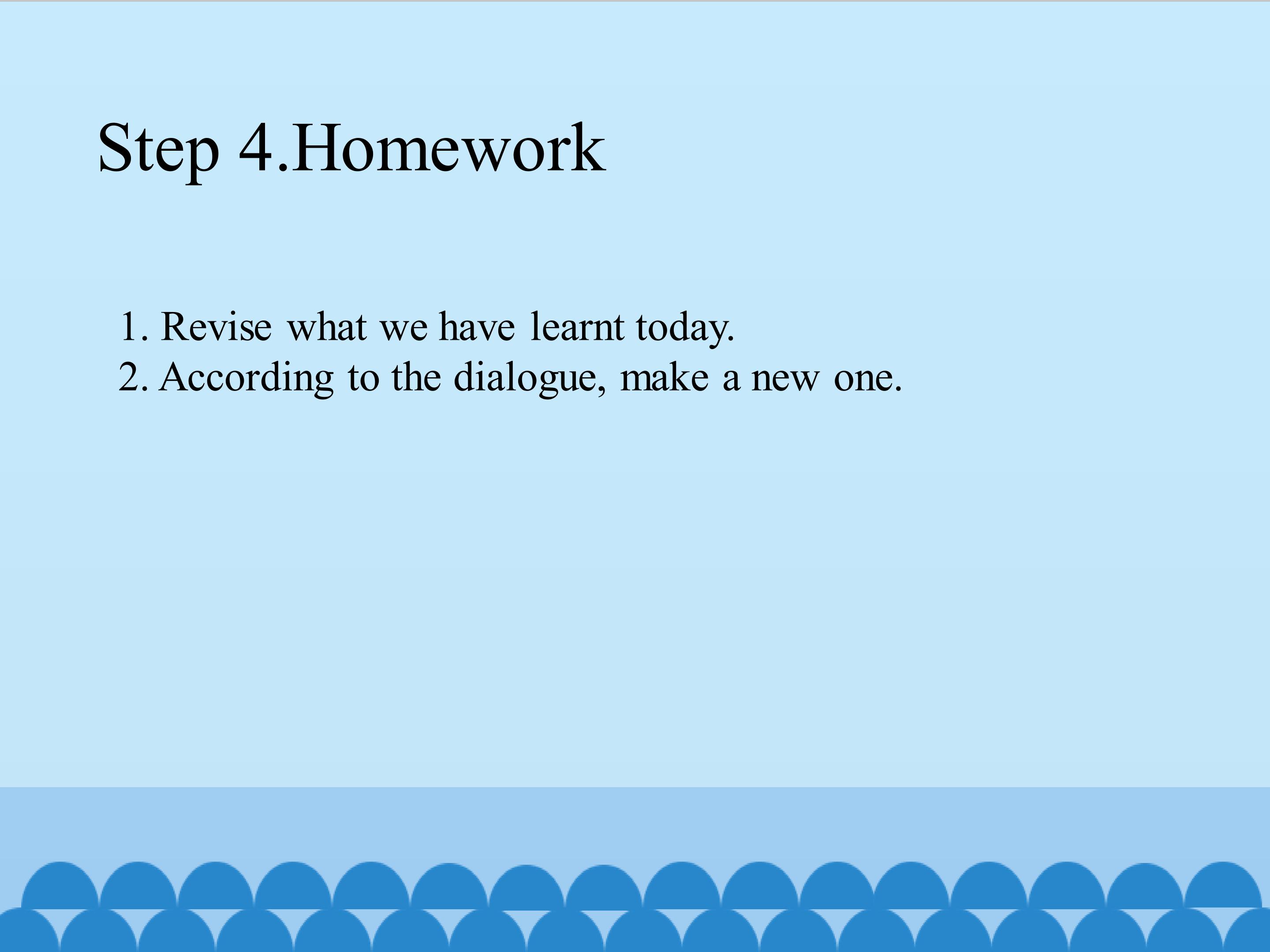 Step 4.Homework

1. Revise what we have learnt today.
2. According to the dialogue, make a new one.